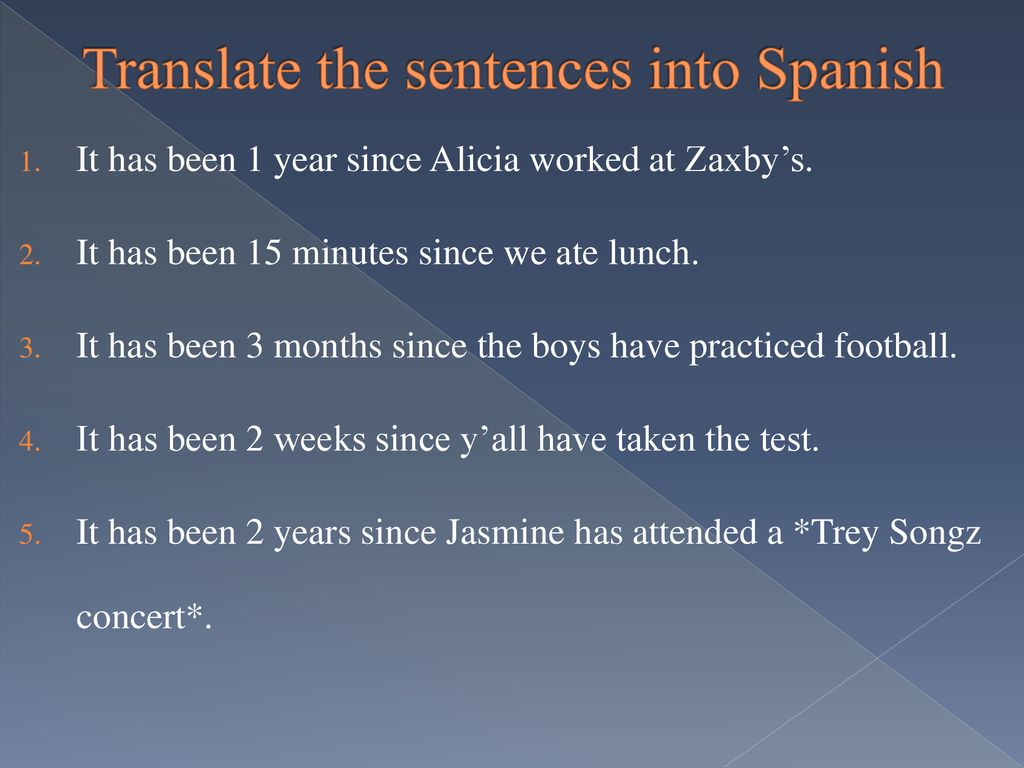 Translate the sentences into Spanish

1. It has been 1 year since Alicia worked at Zaxby’s.

2. It has been 15 minutes since we ate lunch.

3. It has been 3 months since the boys have practiced football.

4. It has been 2 weeks since y’all have taken the test.

5. It has been 2 years since Jasmine has attended a *Trey Songz concert*.